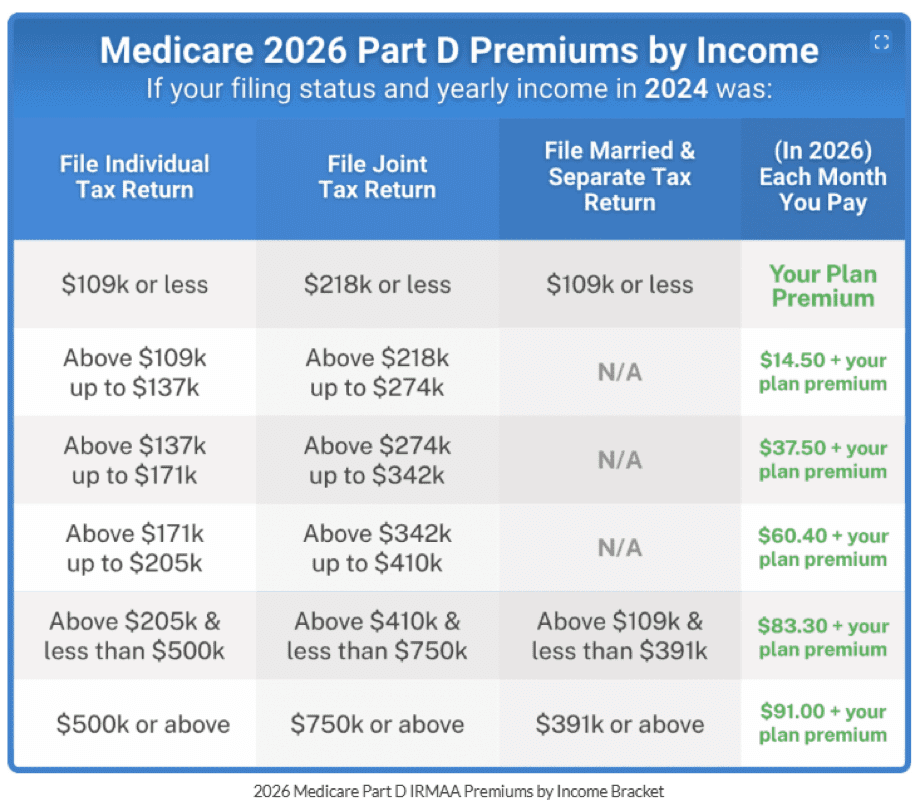 Medicare 2026 Part D Premiums by Income
If your filing status and yearly income in 2024 was:

| File Individual Tax Return | File Joint Tax Return | File Married & Separate Tax Return | (In 2026) Each Month You Pay |
|---|---|---|---|
| \$109k or less | \$218k or less | \$109k or less | Your Plan Premium |
| Above \$109k up to \$137k | Above \$218k up to \$274k | N/A | \$14.50 + your plan premium |
| Above \$137k up to \$171k | Above \$274k up to \$342k | N/A | \$37.50 + your plan premium |
| Above \$171k up to \$205k | Above \$342k up to \$410k | N/A | \$60.40 + your plan premium |
| Above \$205k & less than \$500k | Above \$410k & less than \$750k | Above \$109k & less than \$391k | \$83.30 + your plan premium |
| \$500k or above | \$750k or above | \$391k or above | \$91.00 + your plan premium |

2026 Medicare Part D IRMAA Premiums by Income Bracket